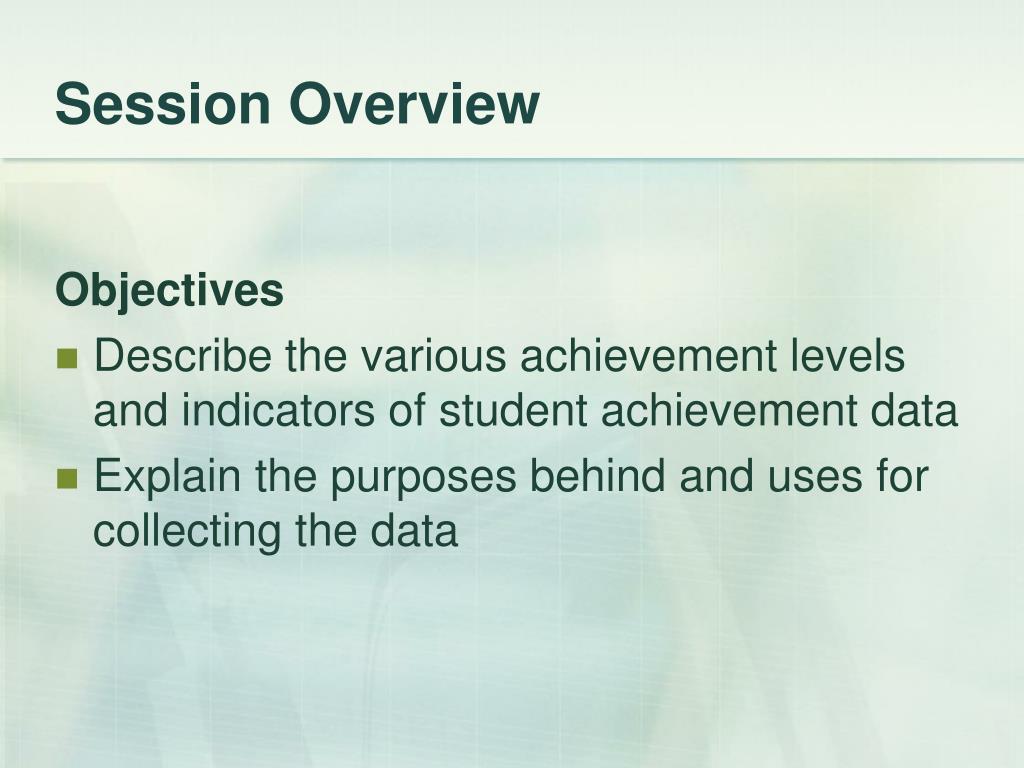 Session Overview

Objectives

- Describe the various achievement levels and indicators of student achievement data
- Explain the purposes behind and uses for collecting the data